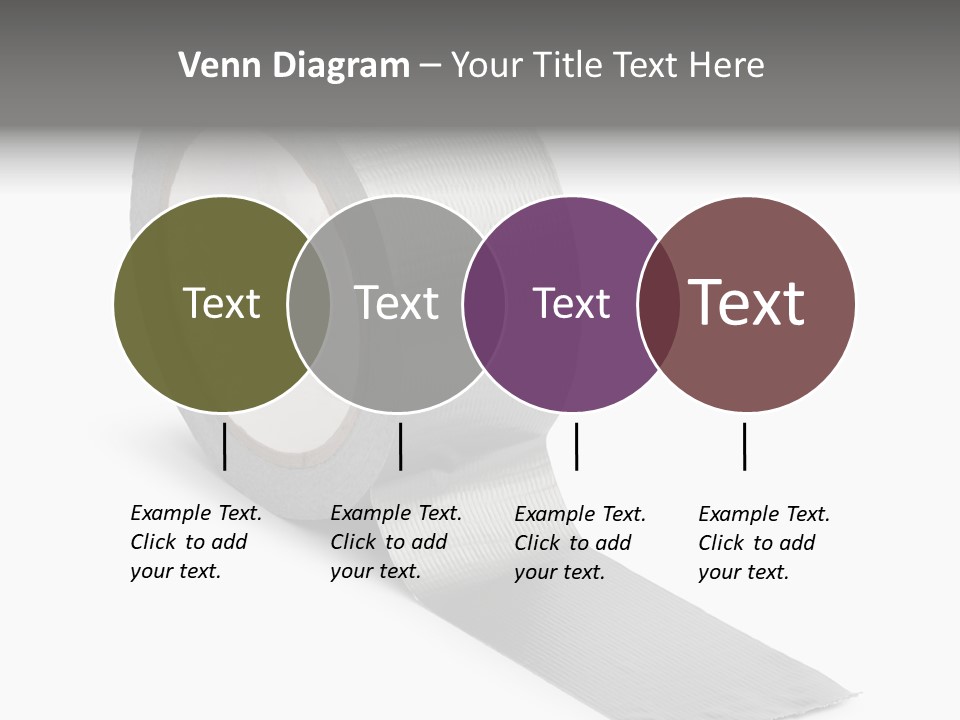 Venn Diagram – Your Title Text Here

Text

Text

Text

Text

Example Text. Click to add your text.

Example Text. Click to add your text.

Example Text. Click to add your text.

Example Text. Click to add your text.